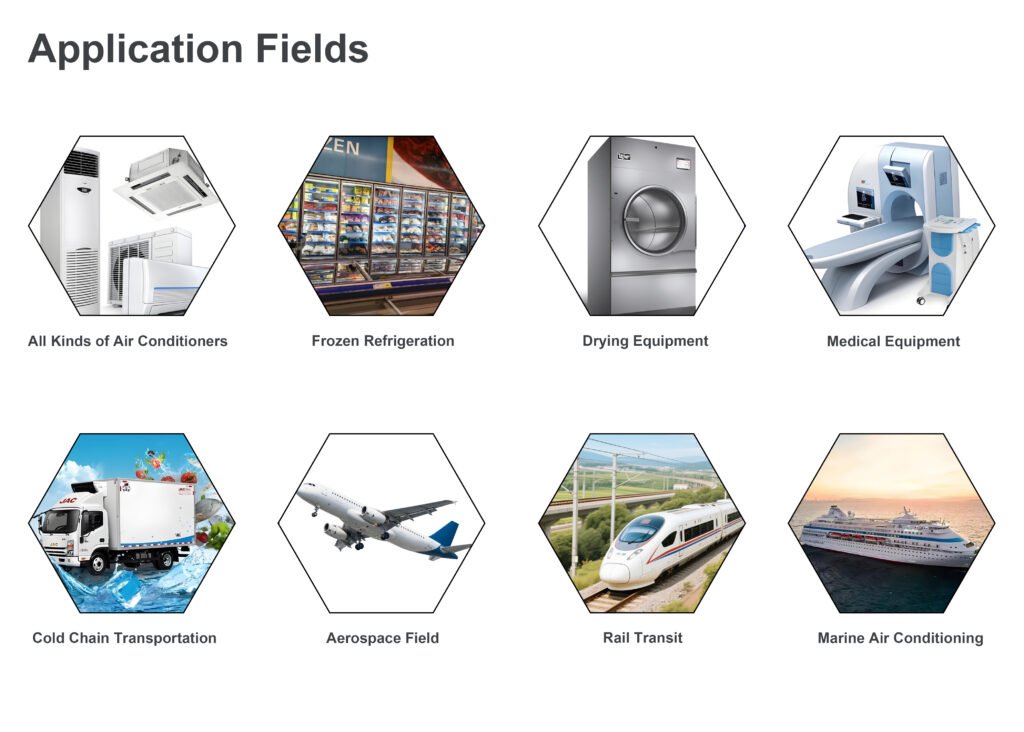 Application Fields

ZEN

All Kinds of Air Conditioners

Frozen Refrigeration

Drying Equipment

Medical Equipment

JAC

Cold Chain Transportation

Aerospace Field

Rail Transit

Marine Air Conditioning